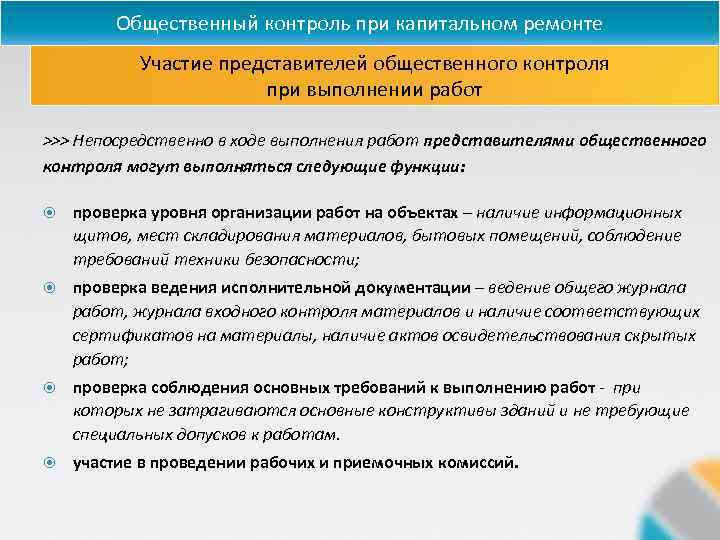 Общественный контроль при капитальном ремонте

Участие представителей общественного контроля при выполнении работ

>>> Непосредственно в ходе выполнения работ представителями общественного контроля могут выполняться следующие функции:

проверка уровня организации работ на объектах – наличие информационных щитов, мест складирования материалов, бытовых помещений, соблюдение требований техники безопасности;

проверка ведения исполнительной документации – ведение общего журнала работ, журнала входного контроля материалов и наличие соответствующих сертификатов на материалы, наличие актов освидетельствования скрытых работ;

проверка соблюдения основных требований к выполнению работ - при которых не затрагиваются основные конструктивы зданий и не требующие специальных допусков к работам.

участие в проведении рабочих и приемочных комиссий.